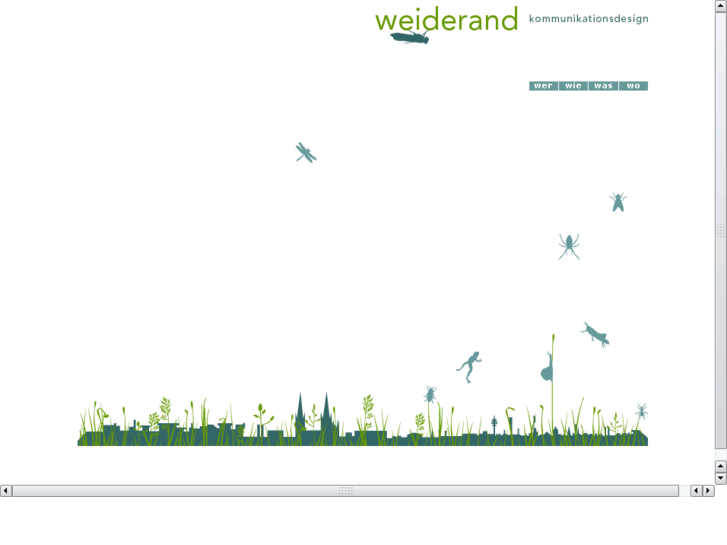 weiderand kommunikationsdesign

wer wie was wo